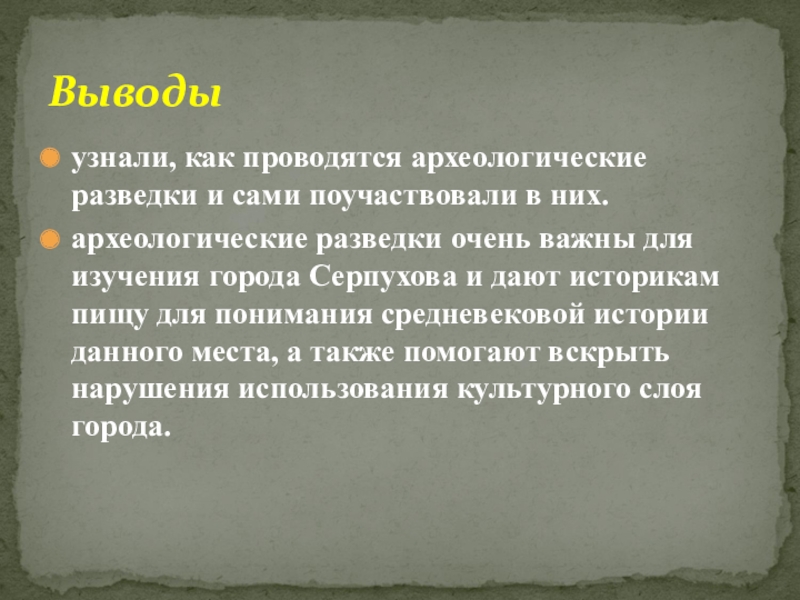 Выводы

узнали, как проводятся археологические разведки и сами поучаствовали в них.

археологические разведки очень важны для изучения города Серпухова и дают историкам пищу для понимания средневековой истории данного места, а также помогают вскрыть нарушения использования культурного слоя города.